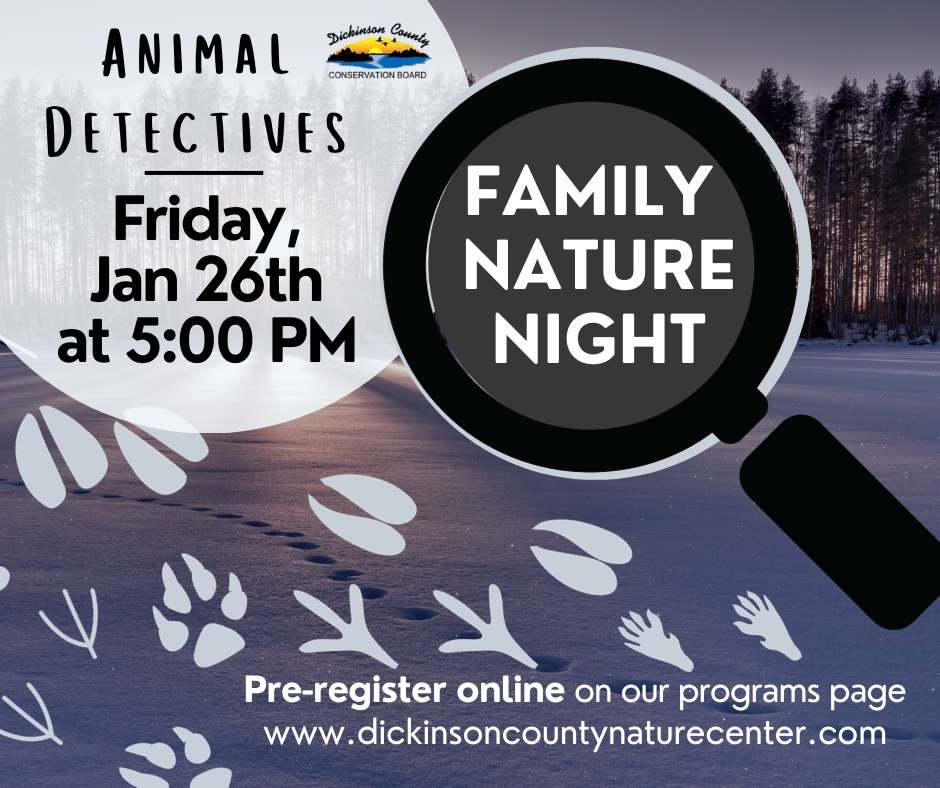 ANIMAL DETECTIVES

Dickinson County
CONSERVATION BOARD

Friday, Jan 26th at 5:00 PM

FAMILY NATURE NIGHT

Pre-register online on our programs page
www.dickinsoncountynaturecenter.com